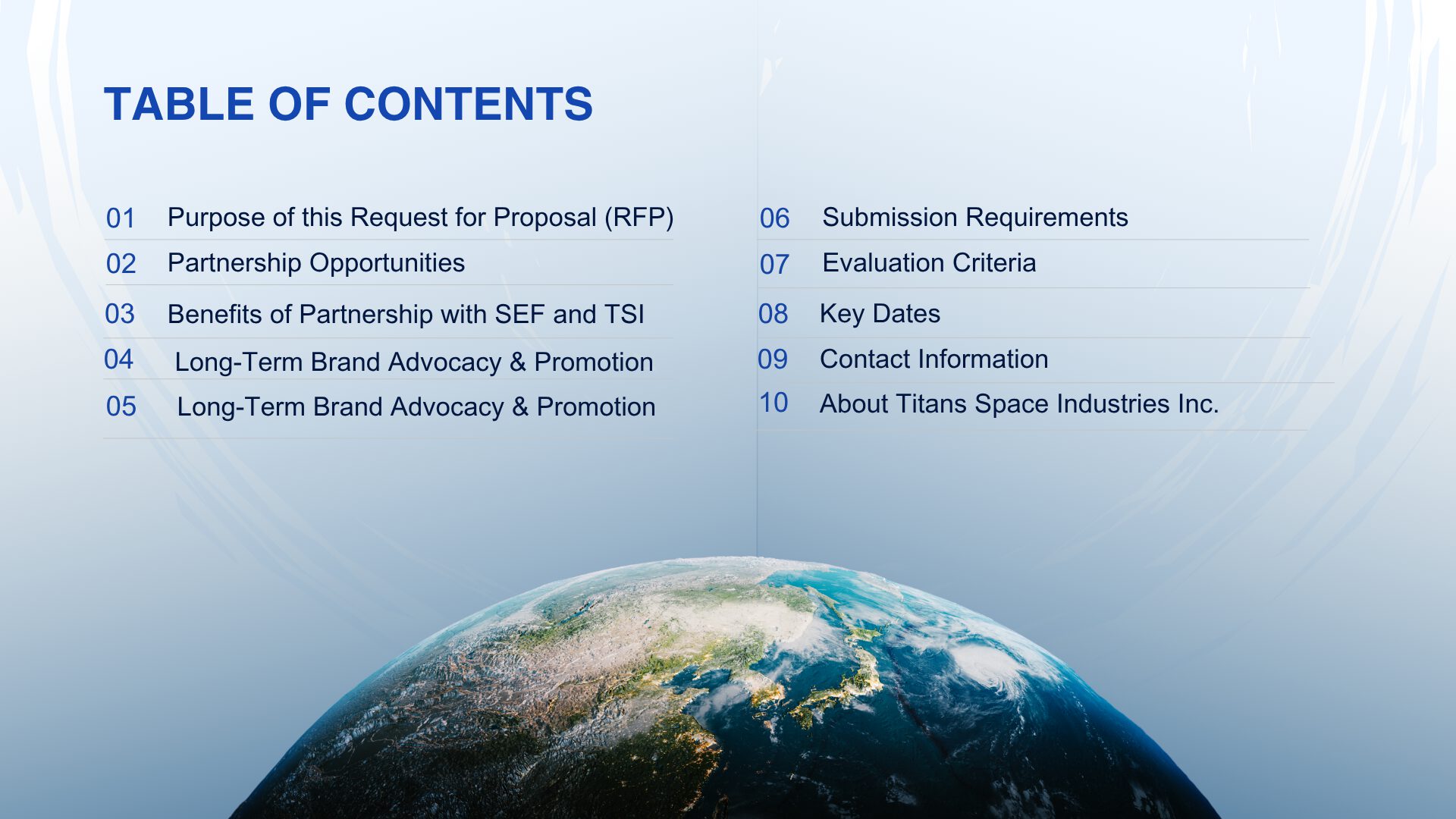 TABLE OF CONTENTS

01 Purpose of this Request for Proposal (RFP)
02 Partnership Opportunities
03 Benefits of Partnership with SEF and TSI
04 Long-Term Brand Advocacy & Promotion
05 Long-Term Brand Advocacy & Promotion

06 Submission Requirements
07 Evaluation Criteria
08 Key Dates
09 Contact Information
10 About Titans Space Industries Inc.